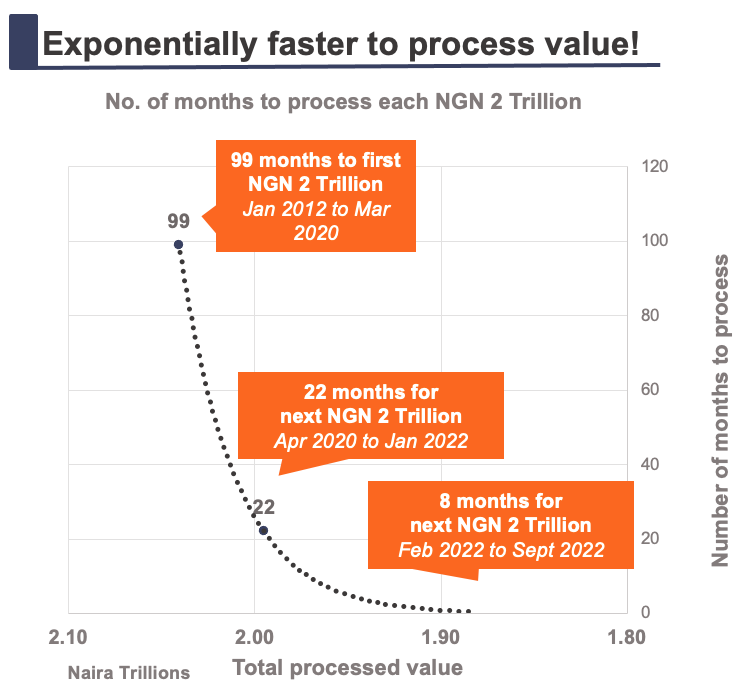 Exponentially faster to process value!

No. of months to process each NGN 2 Trillion

99 months to first NGN 2 Trillion
Jan 2012 to Mar 2020

99

22 months for next NGN 2 Trillion
Apr 2020 to Jan 2022

22

8 months for next NGN 2 Trillion
Feb 2022 to Sept 2022

120
100
80
60
40
20
0

Number of months to process

2.10
2.00
1.90
1.80

Naira Trillions

Total processed value